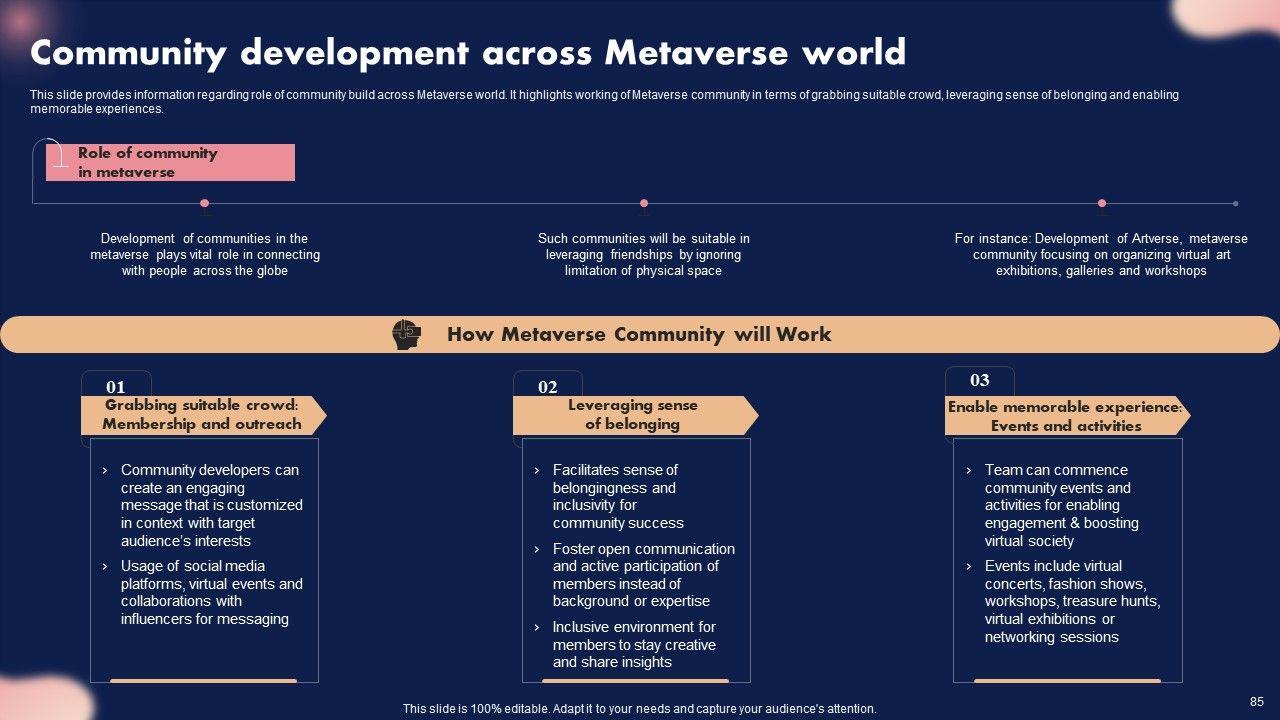 Community development across Metaverse world

This slide provides information regarding role of community build across Metaverse world. It highlights working of Metaverse community in terms of grabbing suitable crowd, leveraging sense of belonging and enabling memorable experiences.

Role of community in metaverse

Development of communities in the metaverse plays vital role in connecting with people across the globe

Such communities will be suitable in leveraging friendships by ignoring limitation of physical space

For instance: Development of Artverse, metaverse community focusing on organizing virtual art exhibitions, galleries and workshops

How Metaverse Community will Work

01

Grabbing suitable crowd: Membership and outreach

› Community developers can create an engaging message that is customized in context with target audience's interests

› Usage of social media platforms, virtual events and collaborations with influencers for messaging

02

Leveraging sense of belonging

› Facilitates sense of belongingness and inclusivity for community success

› Foster open communication and active participation of members instead of background or expertise

› Inclusive environment for members to stay creative and share insights

03

Enable memorable experience: Events and activities

› Team can commence community events and activities for enabling engagement & boosting virtual society

› Events include virtual concerts, fashion shows, workshops, treasure hunts, virtual exhibitions or networking sessions

This slide is 100% editable. Adapt it to your needs and capture your audience's attention.

85